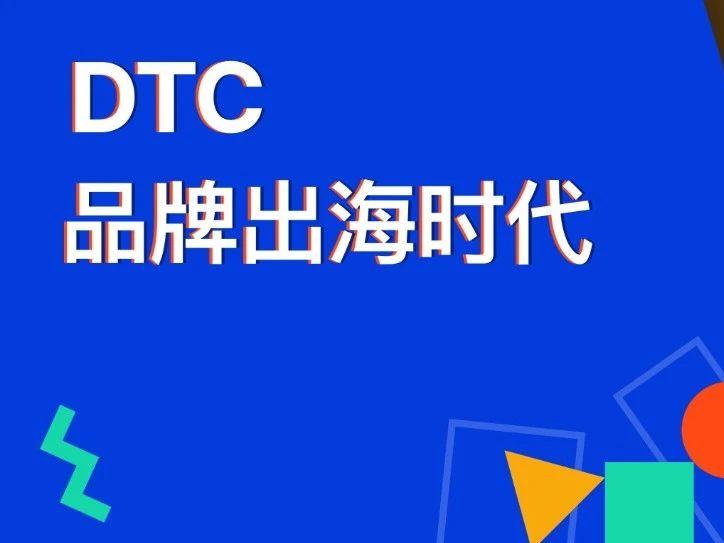 DTC
品牌出海时代